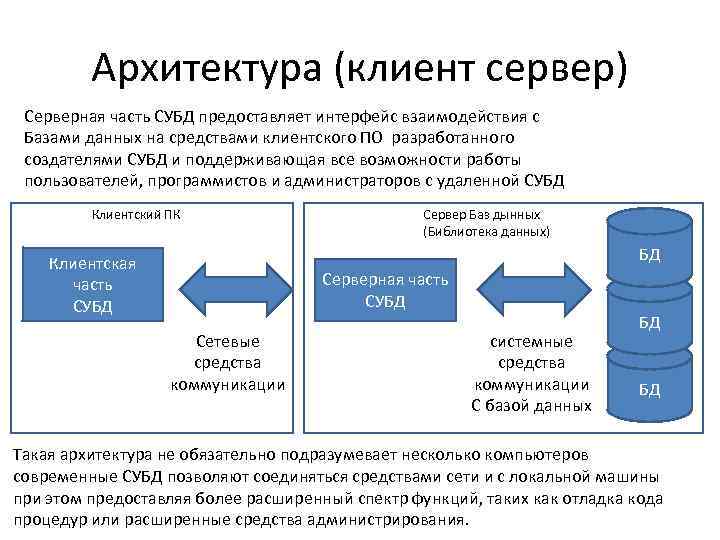 Архитектура (клиент сервер)

Серверная часть СУБД предоставляет интерфейс взаимодействия с Базами данных на средствами клиентского ПО разработанного создателями СУБД и поддерживающая все возможности работы пользователей, программистов и администраторов с удаленной СУБД

Клиентский ПК

Клиентская часть СУБД

Сетевые средства коммуникации

Сервер Баз дынных (Библиотека данных)

Серверная часть СУБД

системные средства коммуникации С базой данных

БД

БД

БД

Такая архитектура не обязательно подразумевает несколько компьютеров современные СУБД позволяют соединяться средствами сети и с локальной машины при этом предоставляя более расширенный спектр функций, таких как отладка кода процедур или расширенные средства администрирования.